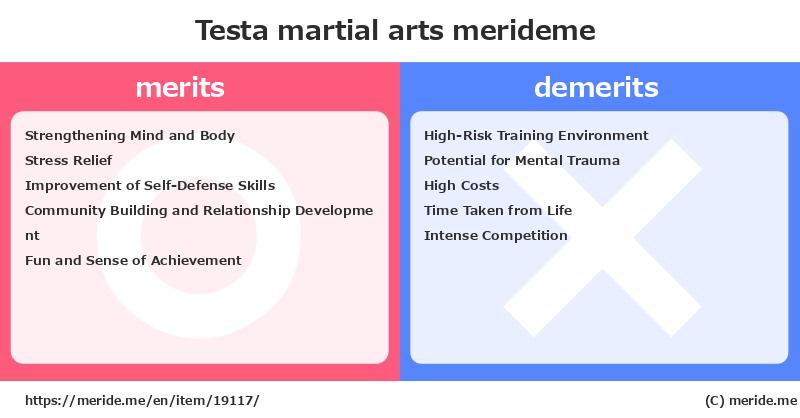 Testa martial arts merideme

merits

Strengthening Mind and Body
Stress Relief
Improvement of Self-Defense Skills
Community Building and Relationship Development
Fun and Sense of Achievement

demerits

High-Risk Training Environment
Potential for Mental Trauma
High Costs
Time Taken from Life
Intense Competition

https://meride.me/en/item/19117/

(C) meride.me